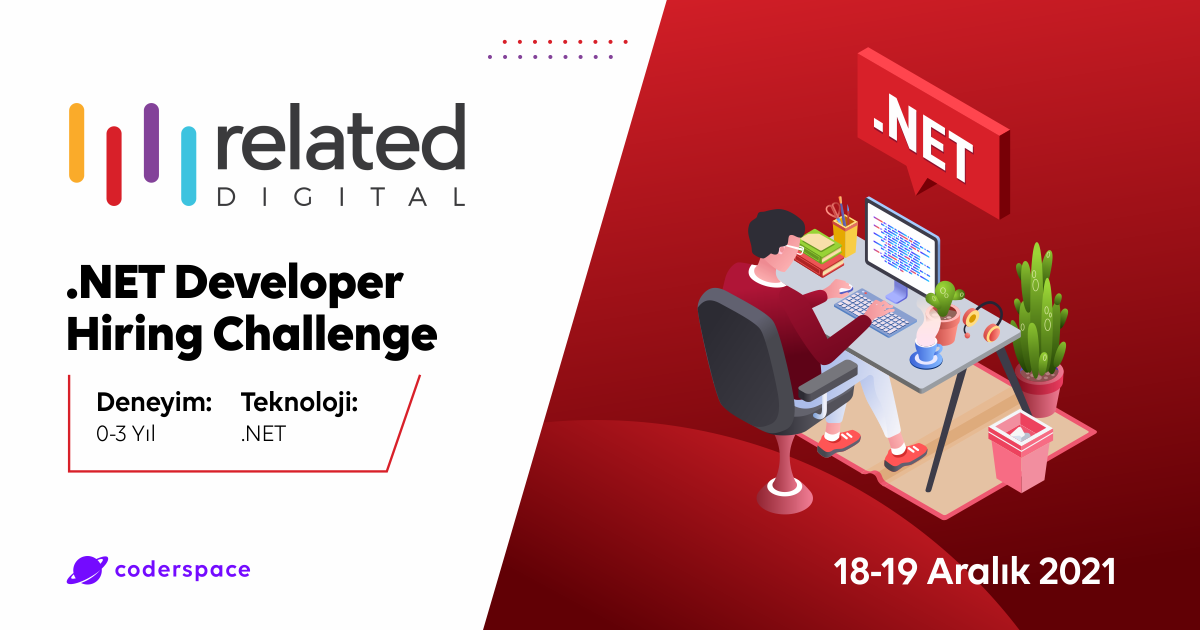 related
DIGITAL

.NET Developer Hiring Challenge

Deneyim:
0-3 Yıl

Teknoloji:
.NET

coderspace

.NET

18-19 Aralık 2021